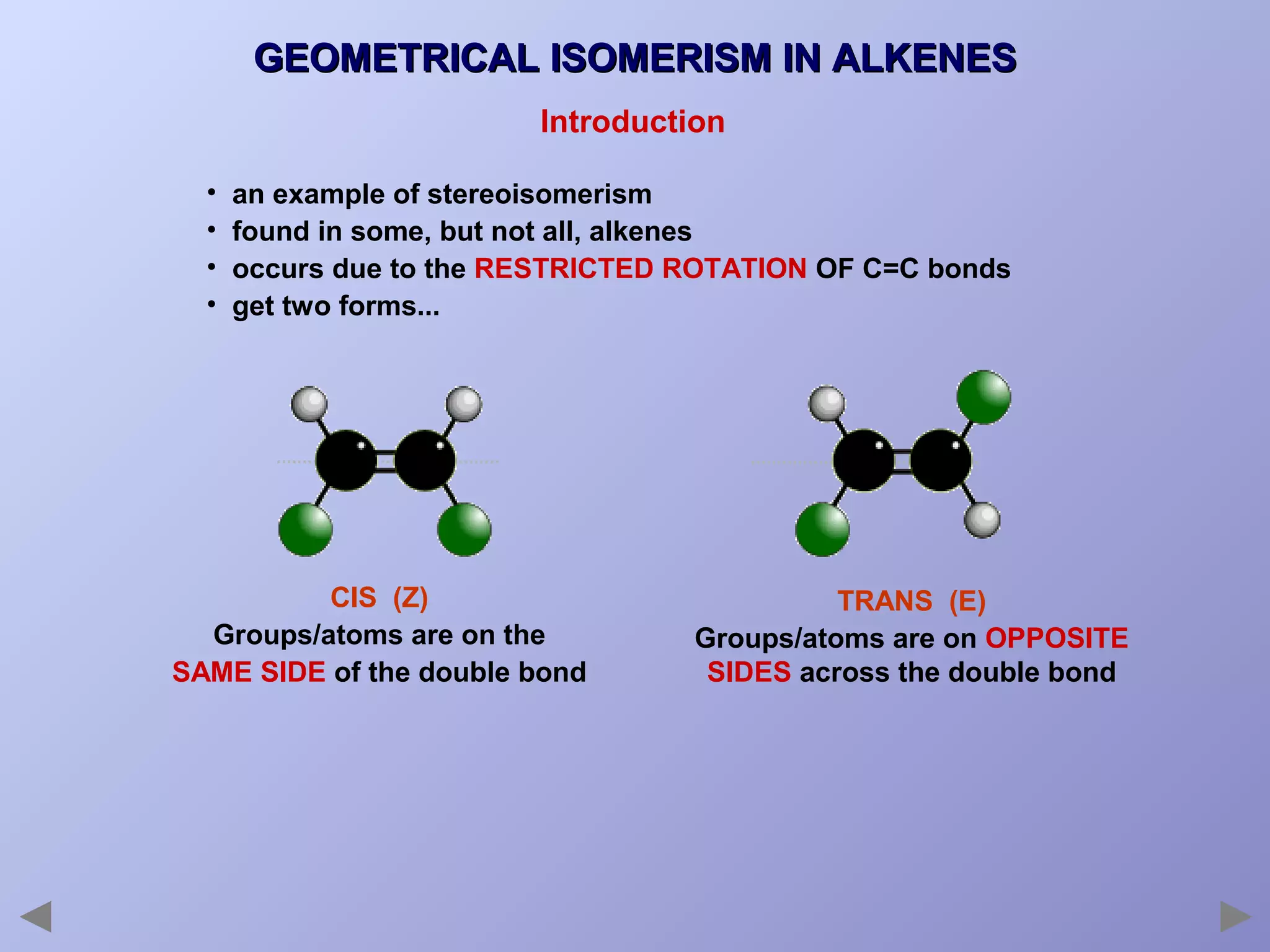 GEOMETRICAL ISOMERISM IN ALKENES

Introduction

• an example of stereoisomerism
• found in some, but not all, alkenes
• occurs due to the RESTRICTED ROTATION OF C=C bonds
• get two forms...

CIS (Z)
Groups/atoms are on the SAME SIDE of the double bond

TRANS (E)
Groups/atoms are on OPPOSITE SIDES across the double bond